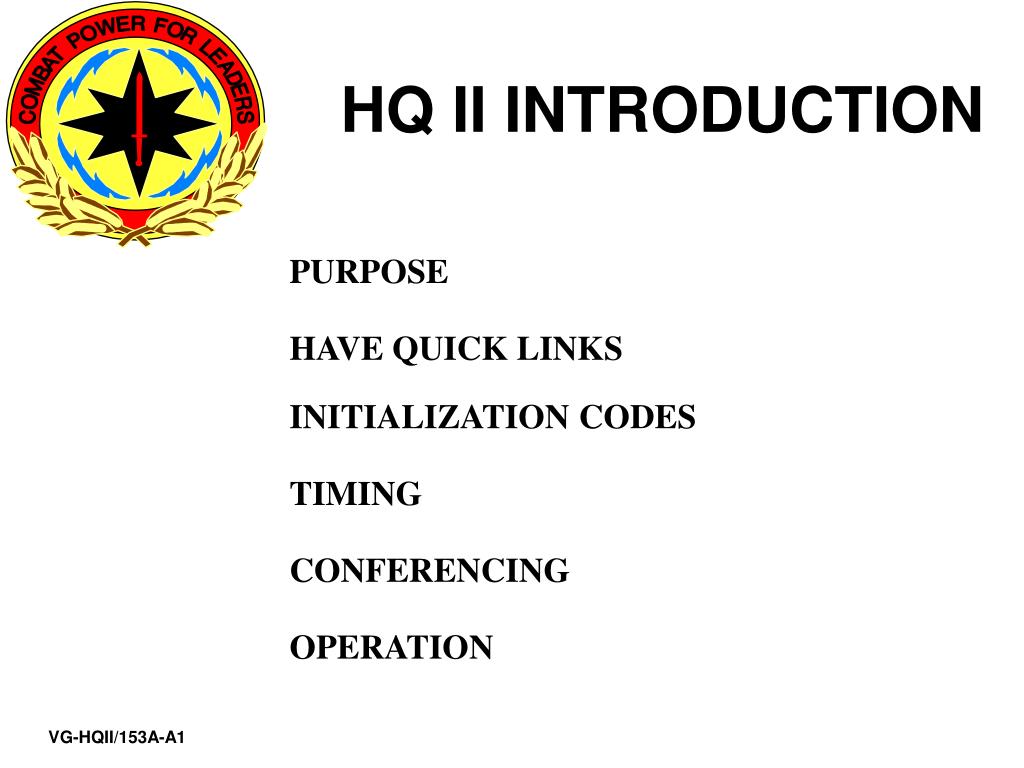 COMBAT POWER FOR LEADERS

HQ II INTRODUCTION

PURPOSE

HAVE QUICK LINKS

INITIALIZATION CODES

TIMING

CONFERENCING

OPERATION

VG-HQII/153A-A1